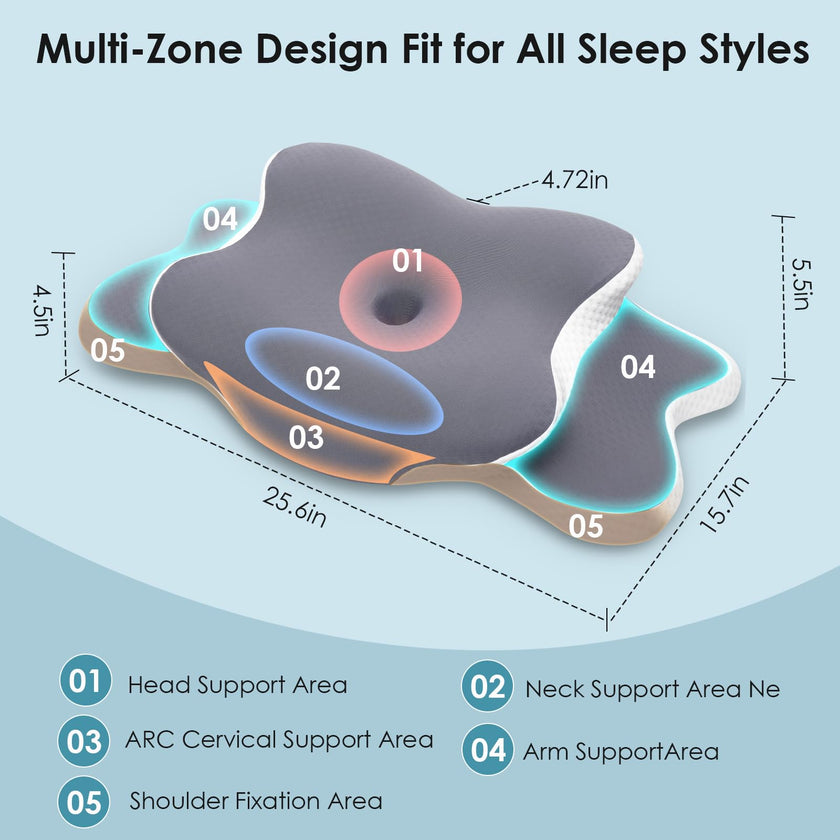 Multi-Zone Design Fit for All Sleep Styles

4.72in

04

01

5.5in

4.5in

05

02

04

03

25.6in

05

15.7in

01 Head Support Area

02 Neck Support Area Ne

03 ARC Cervical Support Area

04 Arm SupportArea

05 Shoulder Fixation Area